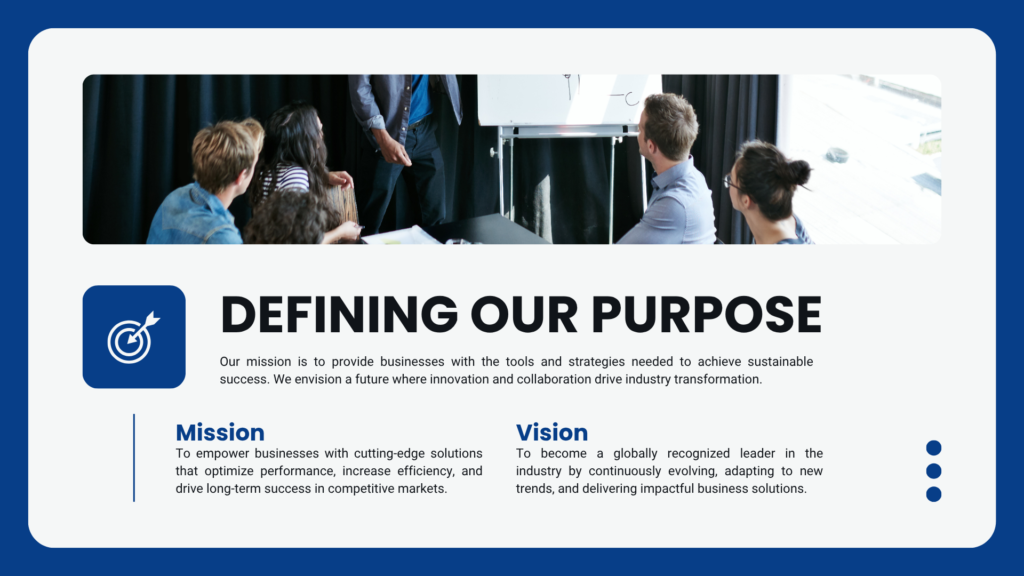 DEFINING OUR PURPOSE

Our mission is to provide businesses with the tools and strategies needed to achieve sustainable success. We envision a future where innovation and collaboration drive industry transformation.

Mission
To empower businesses with cutting-edge solutions that optimize performance, increase efficiency, and drive long-term success in competitive markets.

Vision
To become a globally recognized leader in the industry by continuously evolving, adapting to new trends, and delivering impactful business solutions.